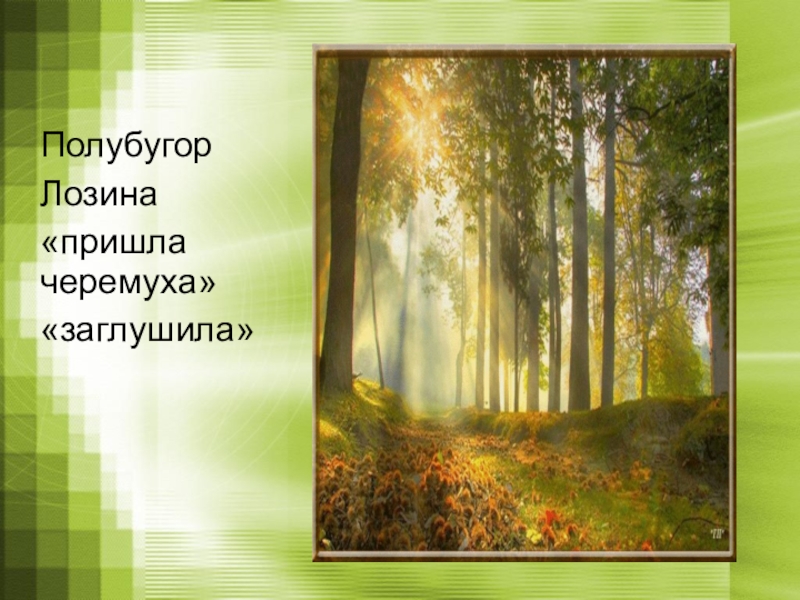 Полубугор
Лозина
«пришла черемуха»
«заглушила»